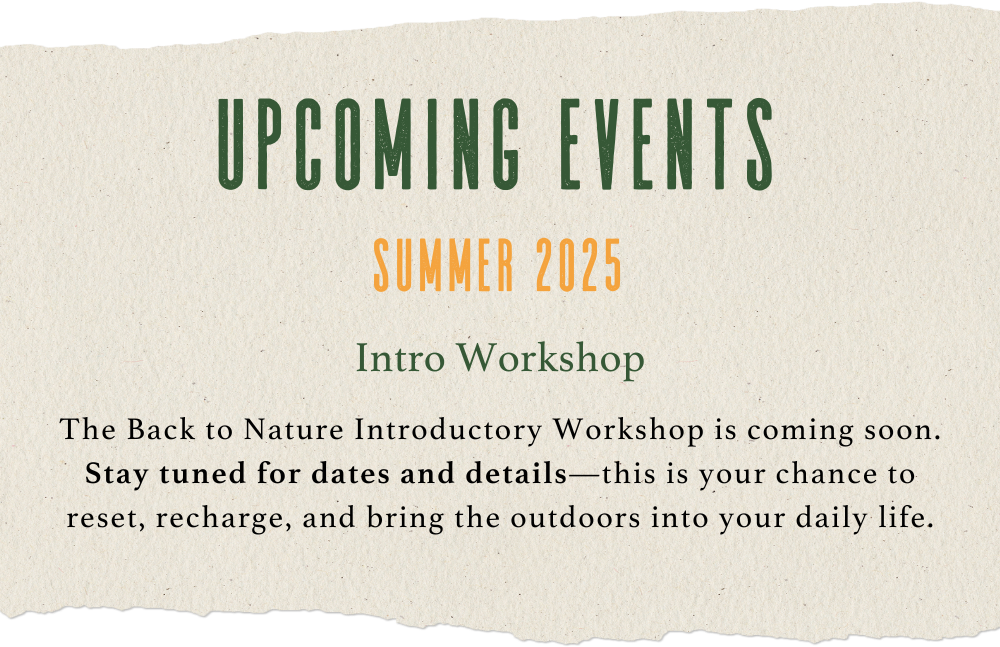 UPCOMING EVENTS

SUMMER 2025

Intro Workshop

The Back to Nature Introductory Workshop is coming soon. Stay tuned for dates and details—this is your chance to reset, recharge, and bring the outdoors into your daily life.